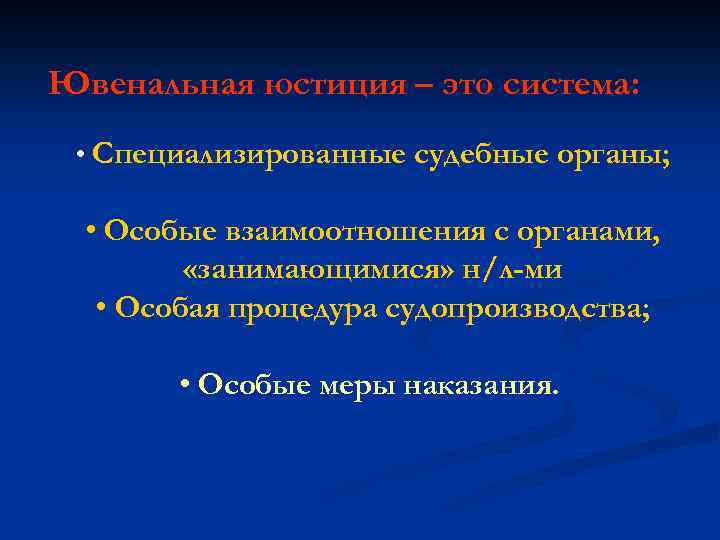 Ювенальная юстиция – это система:

• Специализированные судебные органы;

• Особые взаимоотношения с органами, «занимающимися» н/л-ми

• Особая процедура судопроизводства;

• Особые меры наказания.